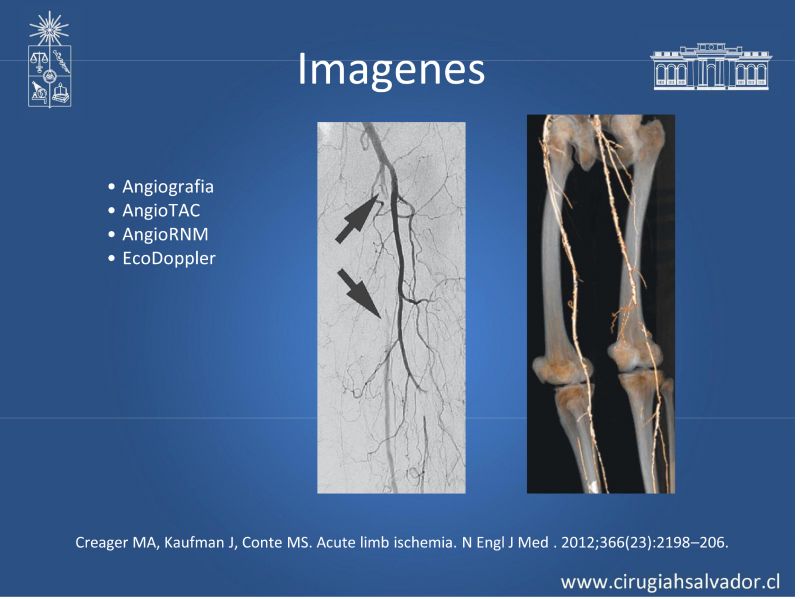 Imagenes

• Angiografia
• AngioTAC
• AngioRNM
• EcoDoppler

Creager MA, Kaufman J, Conte MS. Acute limb ischemia. N Engl J Med . 2012;366(23):2198–206.

www.cirugiahsalvador.cl